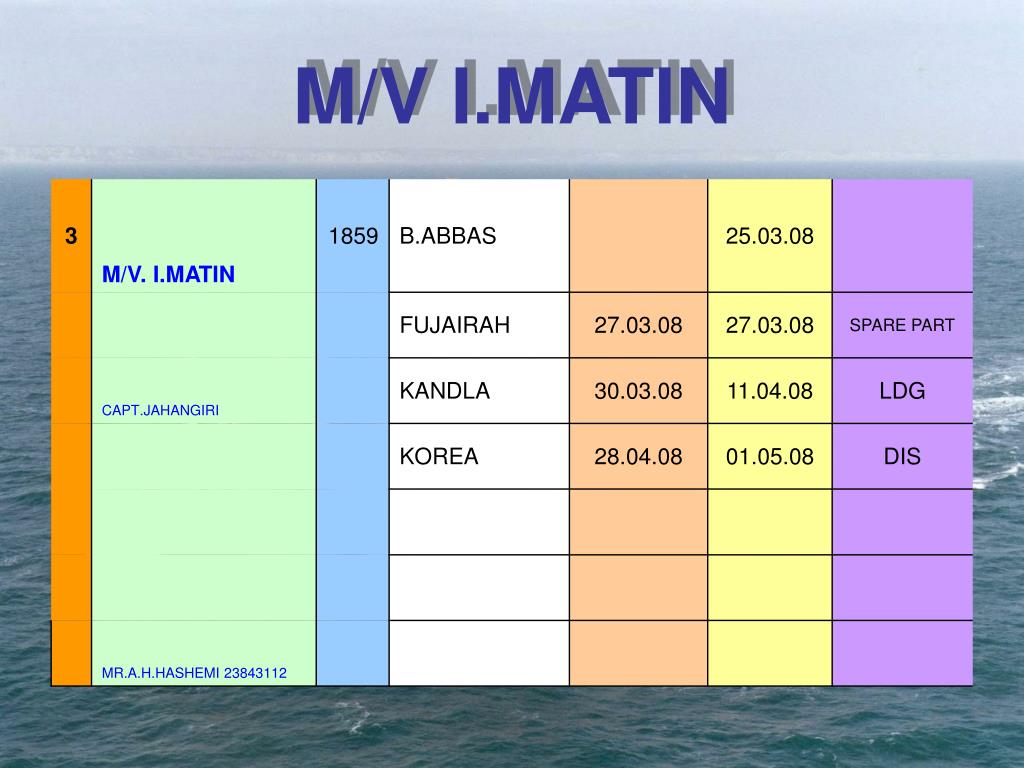 M/V I.MATIN

| 3 | M/V. I.MATIN | 1859 | B.ABBAS | | 25.03.08 | |
|---|---|---|---|---|---|---|
| | | | FUJAIRAH | 27.03.08 | 27.03.08 | SPARE PART |
| | CAPT.JAHANGIRI | | KANDLA | 30.03.08 | 11.04.08 | LDG |
| | | | KOREA | 28.04.08 | 01.05.08 | DIS |
| | | | | | | |
| | | | | | | |
| | MR.A.H.HASHEMI 23843112 | | | | | |